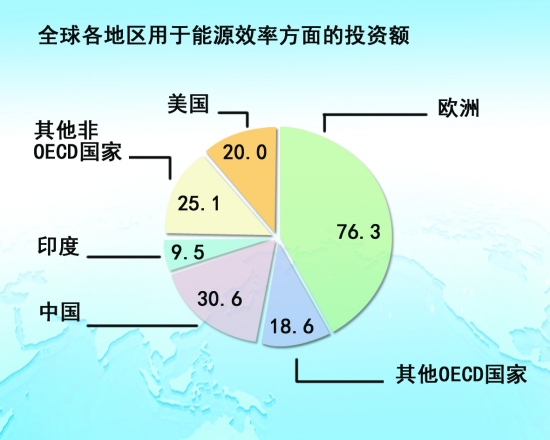 全球各地区用于能源效率方面的投资额

美国

欧洲

其他非OECD国家

20.0

25.1

76.3

印度

9.5

30.6

中国

18.6

其他OECD国家